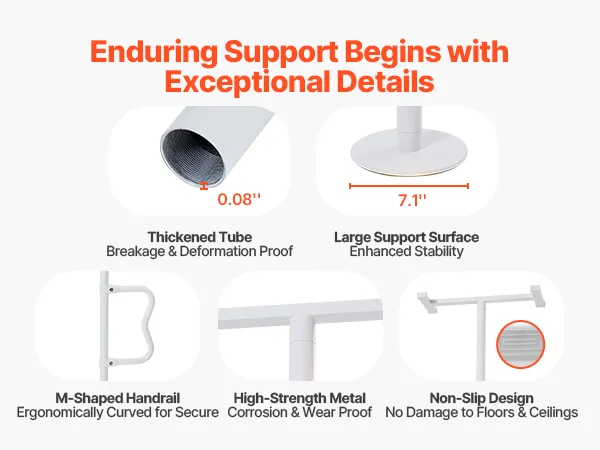 Enduring Support Begins with Exceptional Details

0.08''

7.1''

Thickened Tube
Breakage & Deformation Proof

Large Support Surface
Enhanced Stability

M-Shaped Handrail
Ergonomically Curved for Secure

High-Strength Metal
Corrosion & Wear Proof

Non-Slip Design
No Damage to Floors & Ceilings